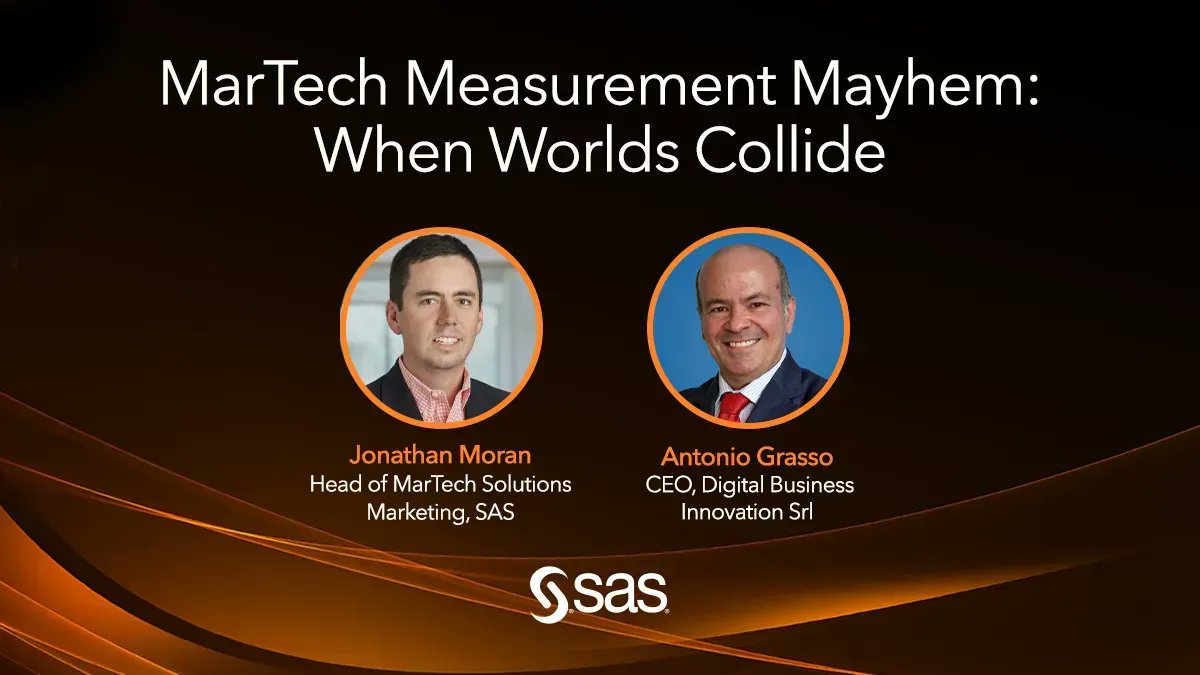 MarTech Measurement Mayhem: When Worlds Collide

Jonathan Moran
Head of MarTech Solutions
Marketing, SAS

Antonio Grasso
CEO, Digital Business
Innovation Srl

sas